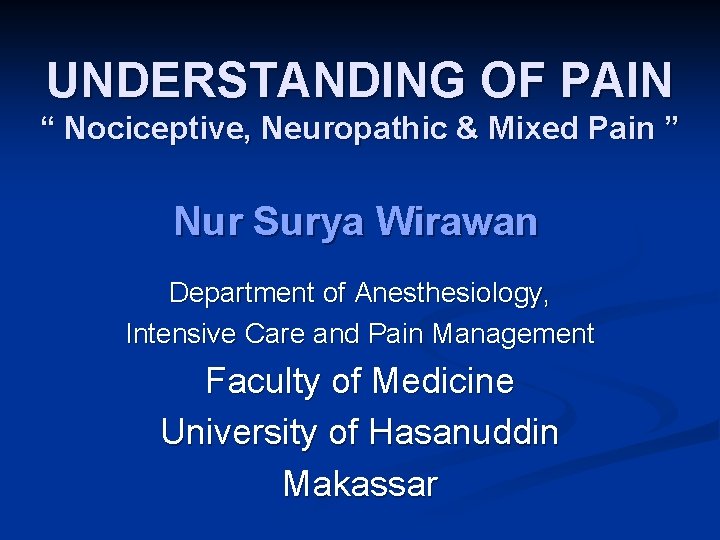 UNDERSTANDING OF PAIN
“ Nociceptive, Neuropathic & Mixed Pain ”

Nur Surya Wirawan

Department of Anesthesiology,
Intensive Care and Pain Management
Faculty of Medicine
University of Hasanuddin
Makassar